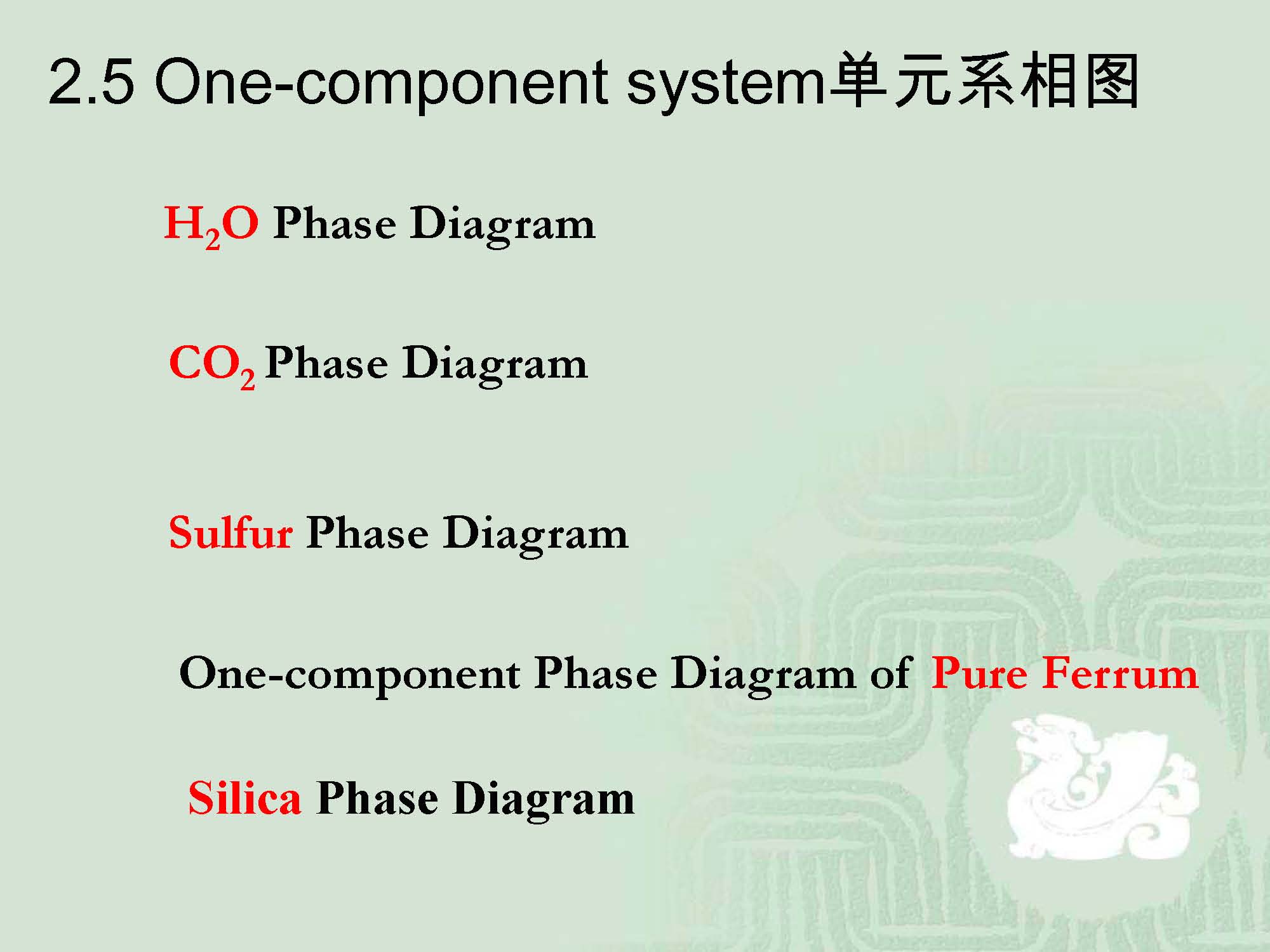 2.5 One-component system单元系相图

$H_2O$ Phase Diagram

$CO_2$ Phase Diagram

Sulfur Phase Diagram

One-component Phase Diagram of Pure Ferrum

Silica Phase Diagram